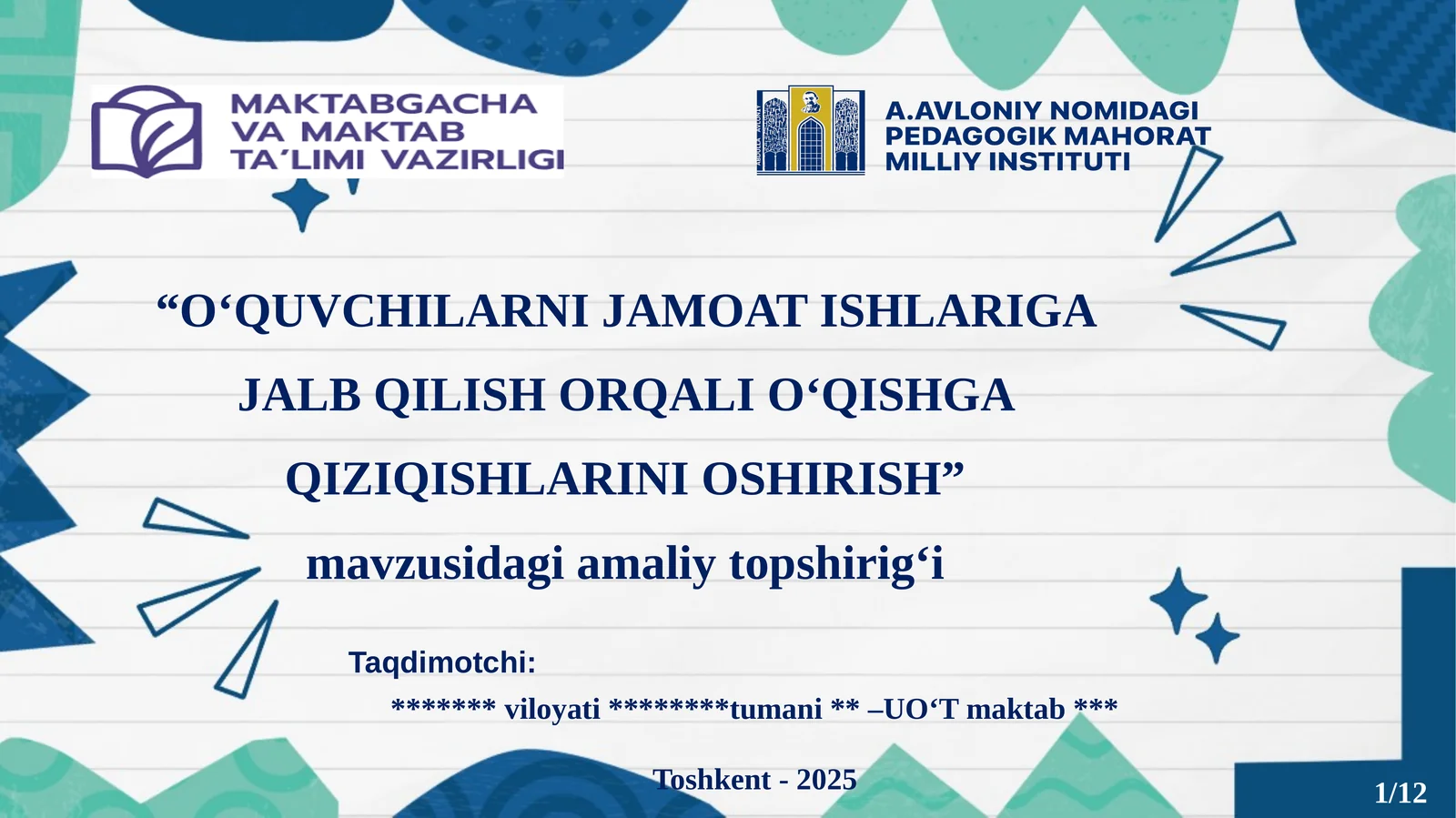 MAKTABGACHA VA MAKTAB TA´LIMI VAZIRLIGI

A.AVLONIY NOMIDAGI PEDAGOGIK MAHORAT MILLIY INSTITUTI

“O‘QUVCHILARNI JAMOAT ISHLARIGA JALB QILISH ORQALI O‘QISHGA QIZIQISHLARINI OSHIRISH”

mavzusidagi amaliy topshirig‘i

Taqdimotchi:

******* viloyati ********tumani ** –UO‘T maktab ***

Toshkent - 2025

1/12